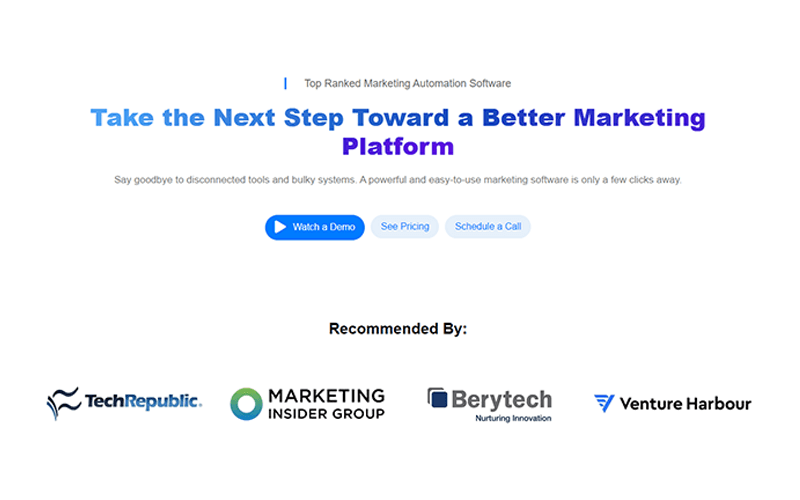 Top Ranked Marketing Automation Software

Take the Next Step Toward a Better Marketing Platform

Say goodbye to disconnected tools and bulky systems. A powerful and easy-to-use marketing software is only a few clicks away.

Watch a Demo See Pricing Schedule a Call

Recommended By:

TechRepublic.

MARKETING INSIDER GROUP

Berytech Nurturing Innovation

Venture Harbour